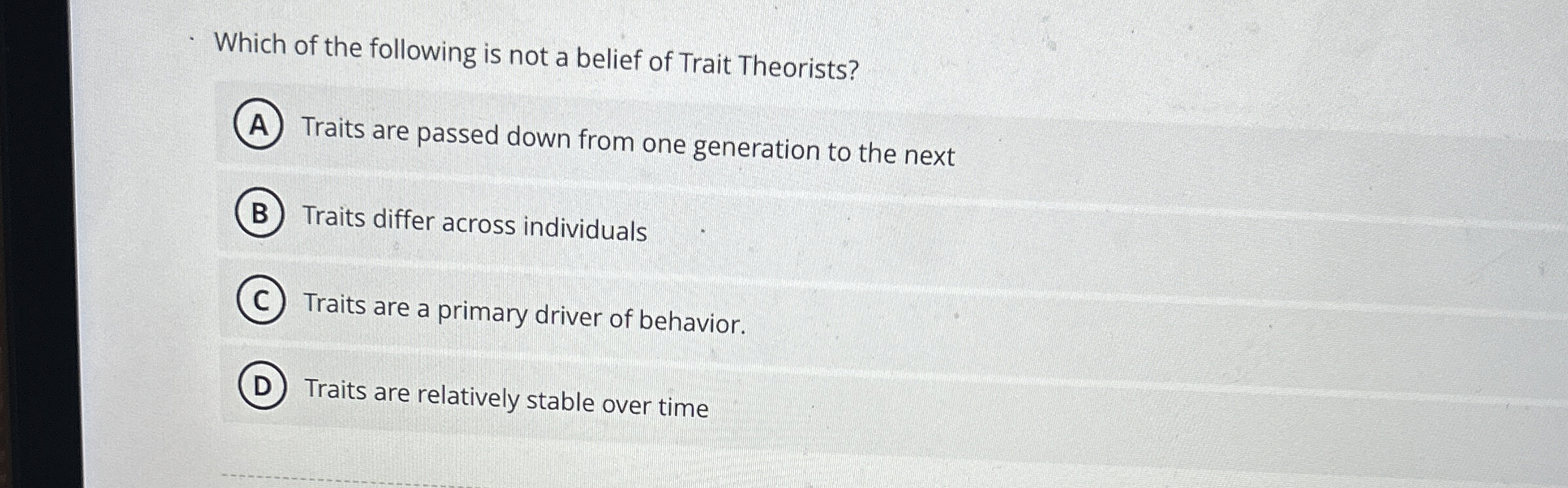 Which of the following is not a belief of Trait Theorists?

A Traits are passed down from one generation to the next

B Traits differ across individuals

C Traits are a primary driver of behavior.

D Traits are relatively stable over time